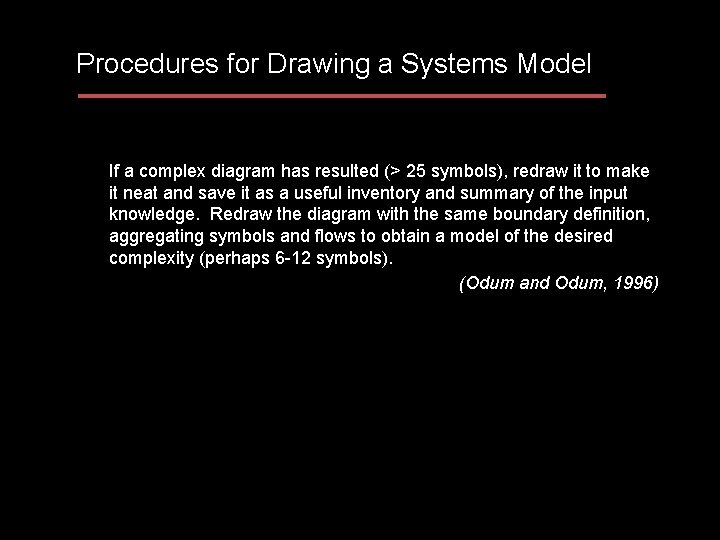 Procedures for Drawing a Systems Model

If a complex diagram has resulted (> 25 symbols), redraw it to make it neat and save it as a useful inventory and summary of the input knowledge. Redraw the diagram with the same boundary definition, aggregating symbols and flows to obtain a model of the desired complexity (perhaps 6-12 symbols).

(Odum and Odum, 1996)